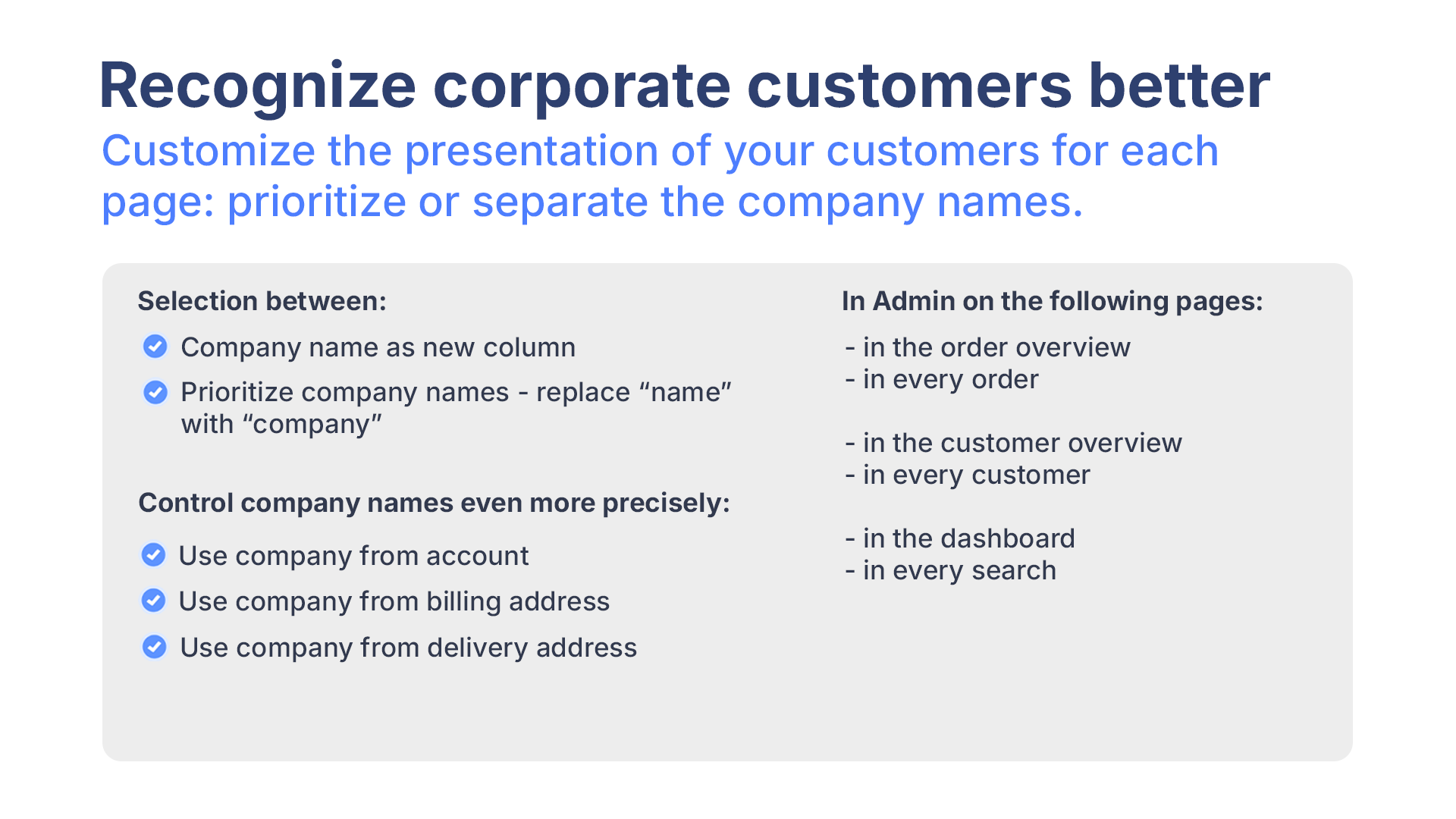 Recognize corporate customers better

Customize the presentation of your customers for each page: prioritize or separate the company names.

Selection between:

Company name as new column

Prioritize company names - replace “name” with “company”

Control company names even more precisely:

Use company from account

Use company from billing address

Use company from delivery address

In Admin on the following pages:

- in the order overview
- in every order

- in the customer overview
- in every customer

- in the dashboard
- in every search